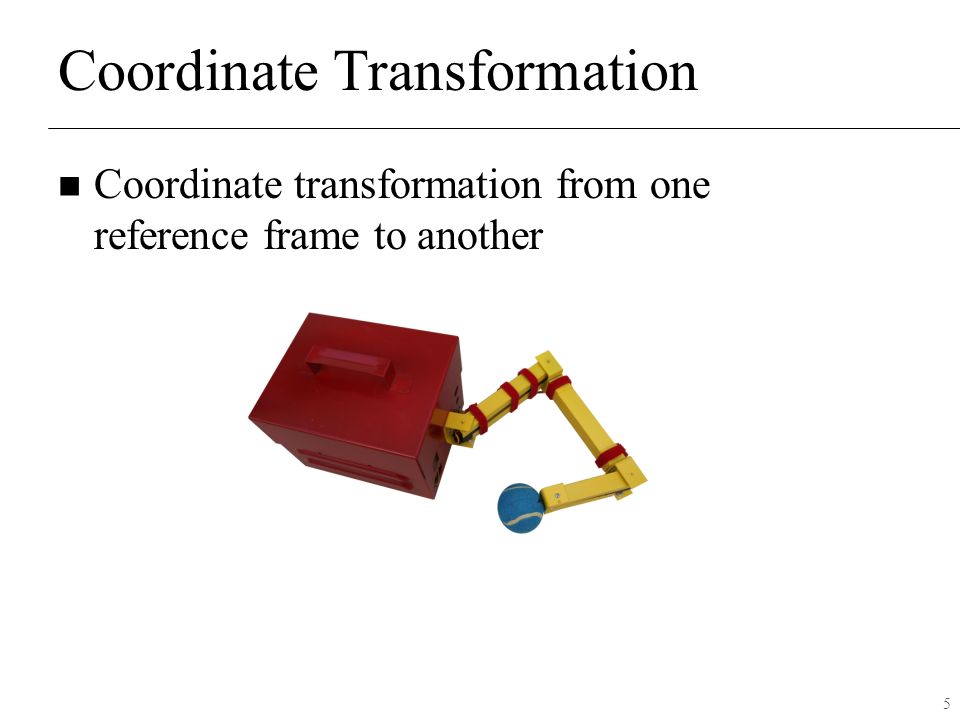 Coordinate Transformation

■ Coordinate transformation from one reference frame to another

5